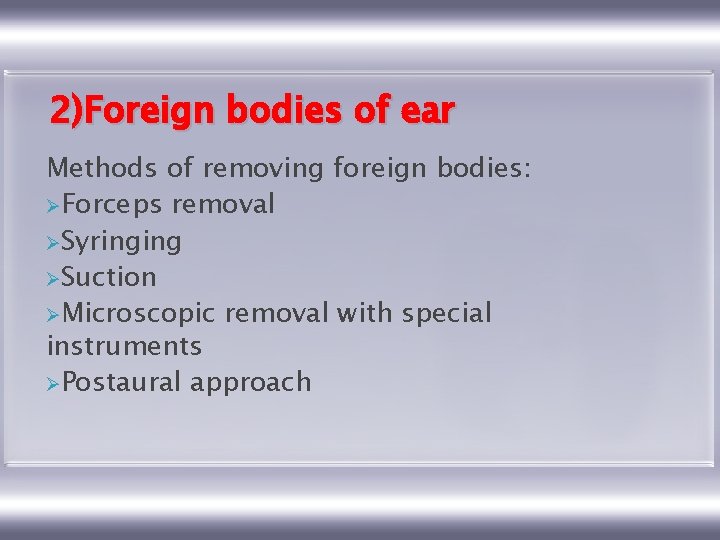 2)Foreign bodies of ear

Methods of removing foreign bodies:
➢Forceps removal
➢Syringing
➢Suction
➢Microscopic removal with special instruments
➢Postaural approach